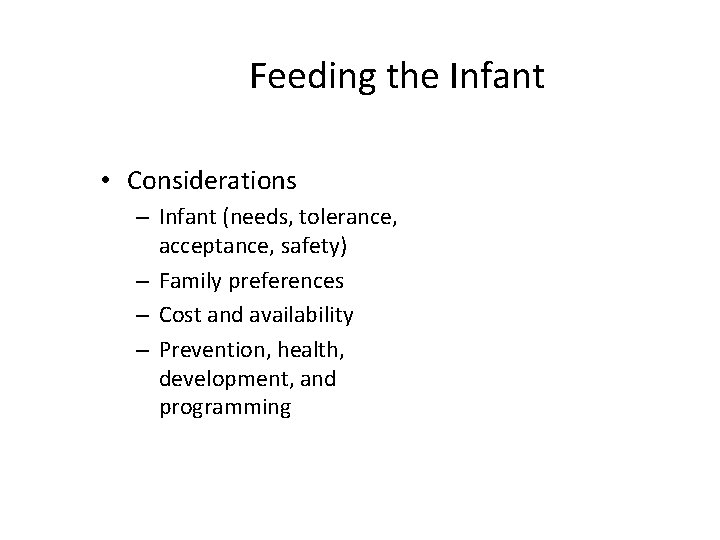 Feeding the Infant

• Considerations
– Infant (needs, tolerance, acceptance, safety)
– Family preferences
– Cost and availability
– Prevention, health, development, and programming